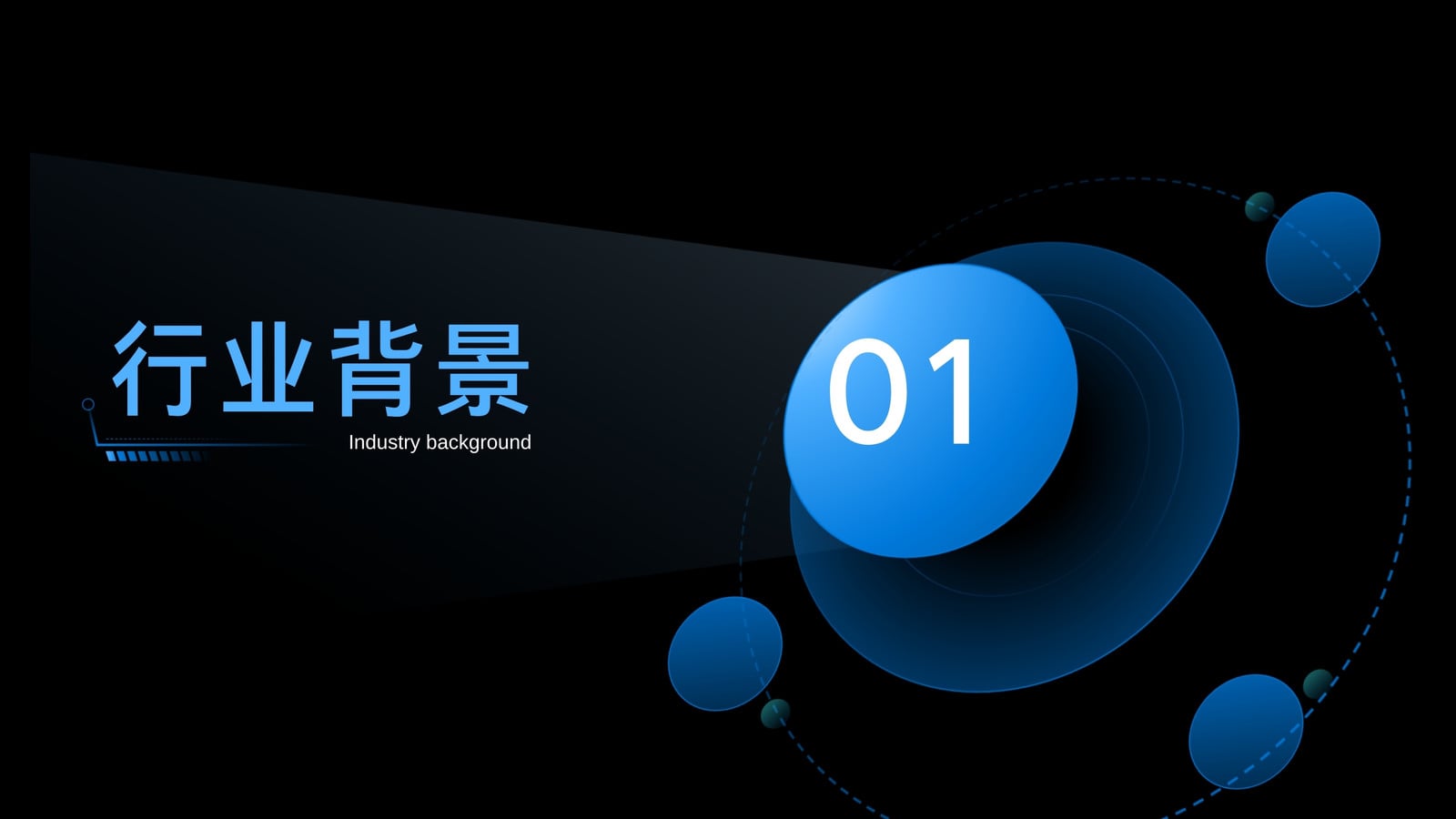 行业背景
Industry background

01